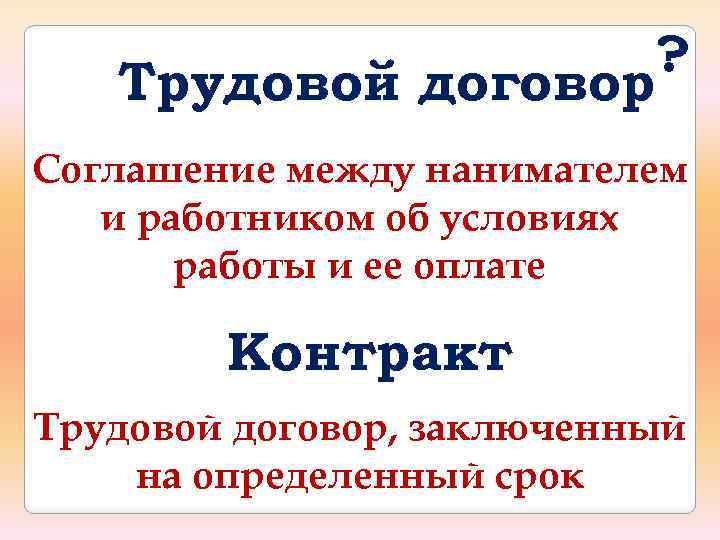 Трудовой договор?

Соглашение между нанимателем и работником об условиях работы и ее оплате

Контракт

Трудовой договор, заключенный на определенный срок